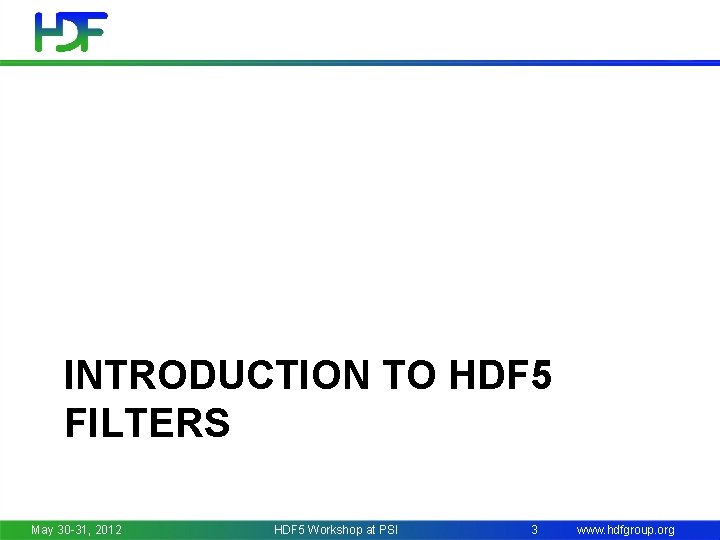 HDF

INTRODUCTION TO HDF5 FILTERS

May 30-31, 2012 HDF5 Workshop at PSI 3 www.hdfgroup.org